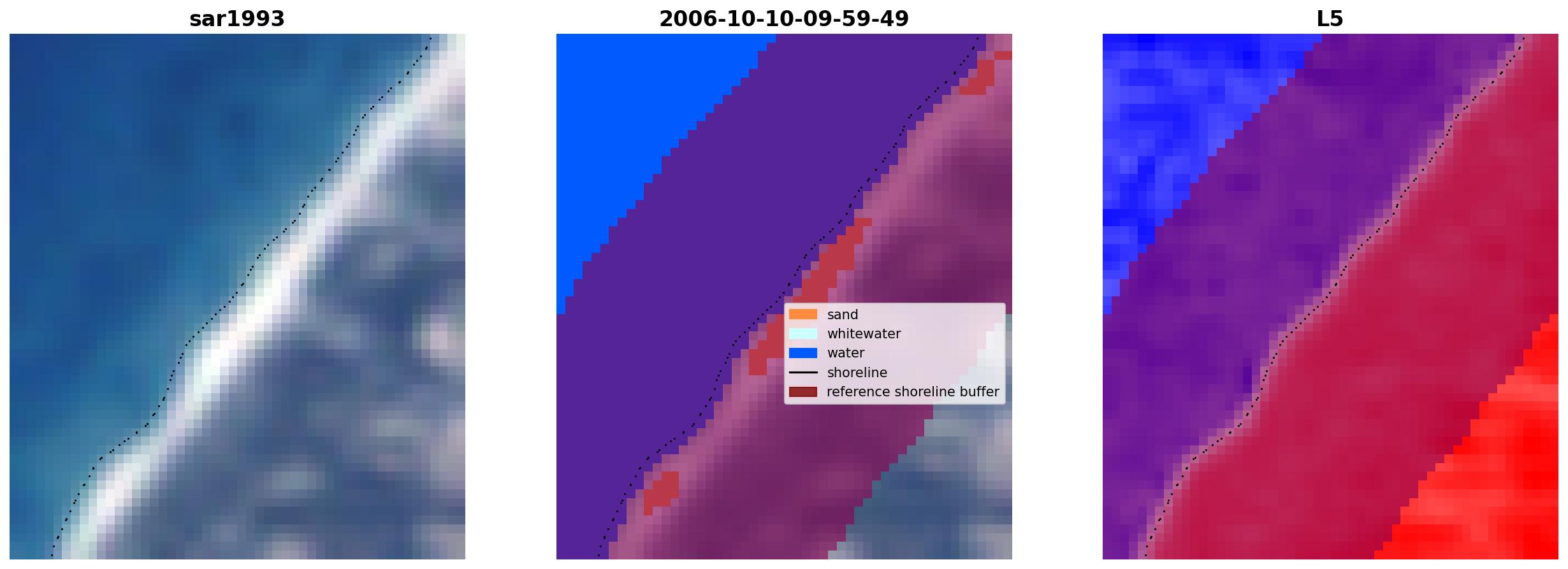 sar1993

2006-10-10-09-59-49

sand
whitewater
water
shoreline
reference shoreline buffer

L5